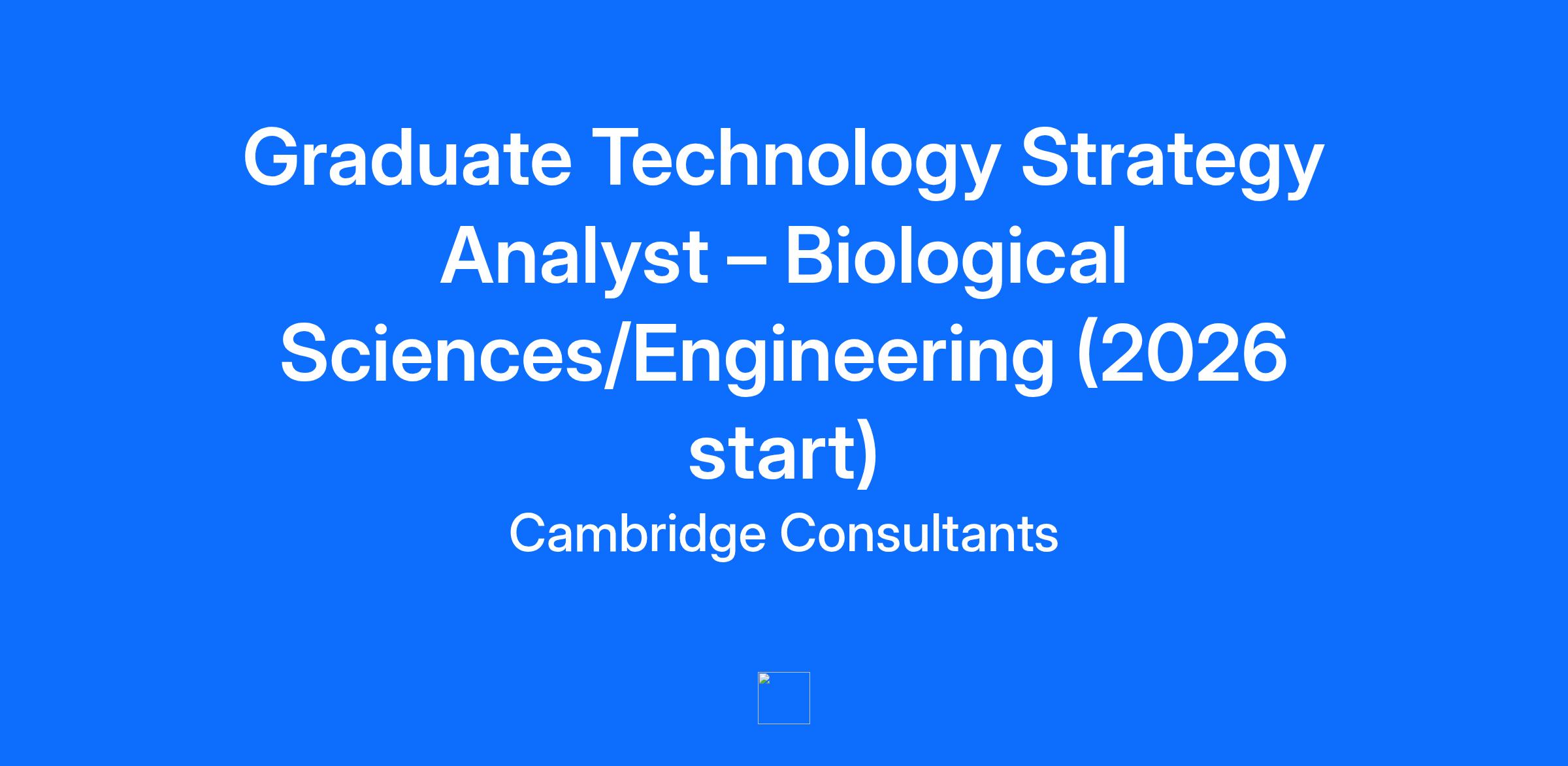 Graduate Technology Strategy Analyst – Biological Sciences/Engineering (2026 start)

Cambridge Consultants